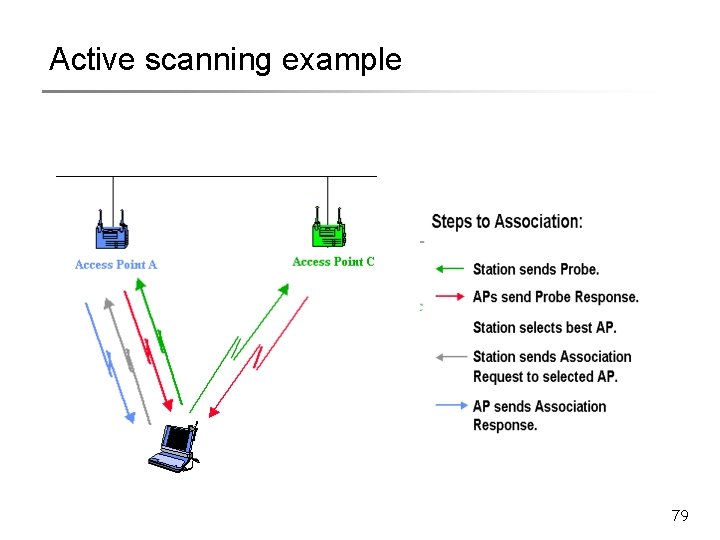 Active scanning example

Access Point A

Access Point C

Steps to Association:

Station sends Probe.

APs send Probe Response.

Station selects best AP.

Station sends Association Request to selected AP.

AP sends Association Response.

79